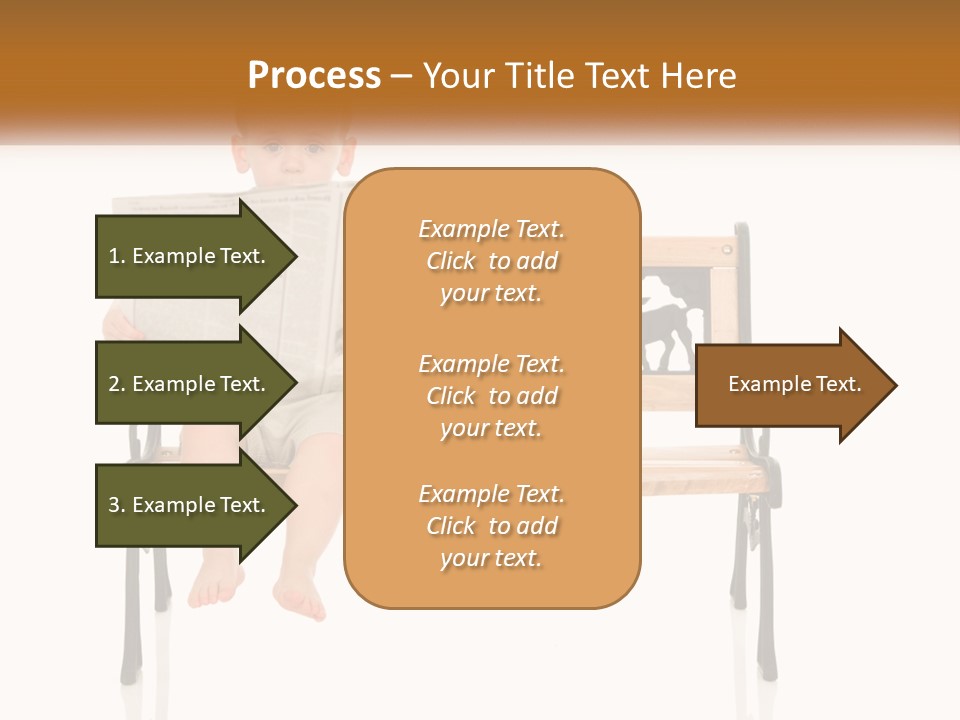 Process – Your Title Text Here

1. Example Text.

2. Example Text.

3. Example Text.

Example Text. Click to add your text.

Example Text. Click to add your text.

Example Text. Click to add your text.

Example Text.